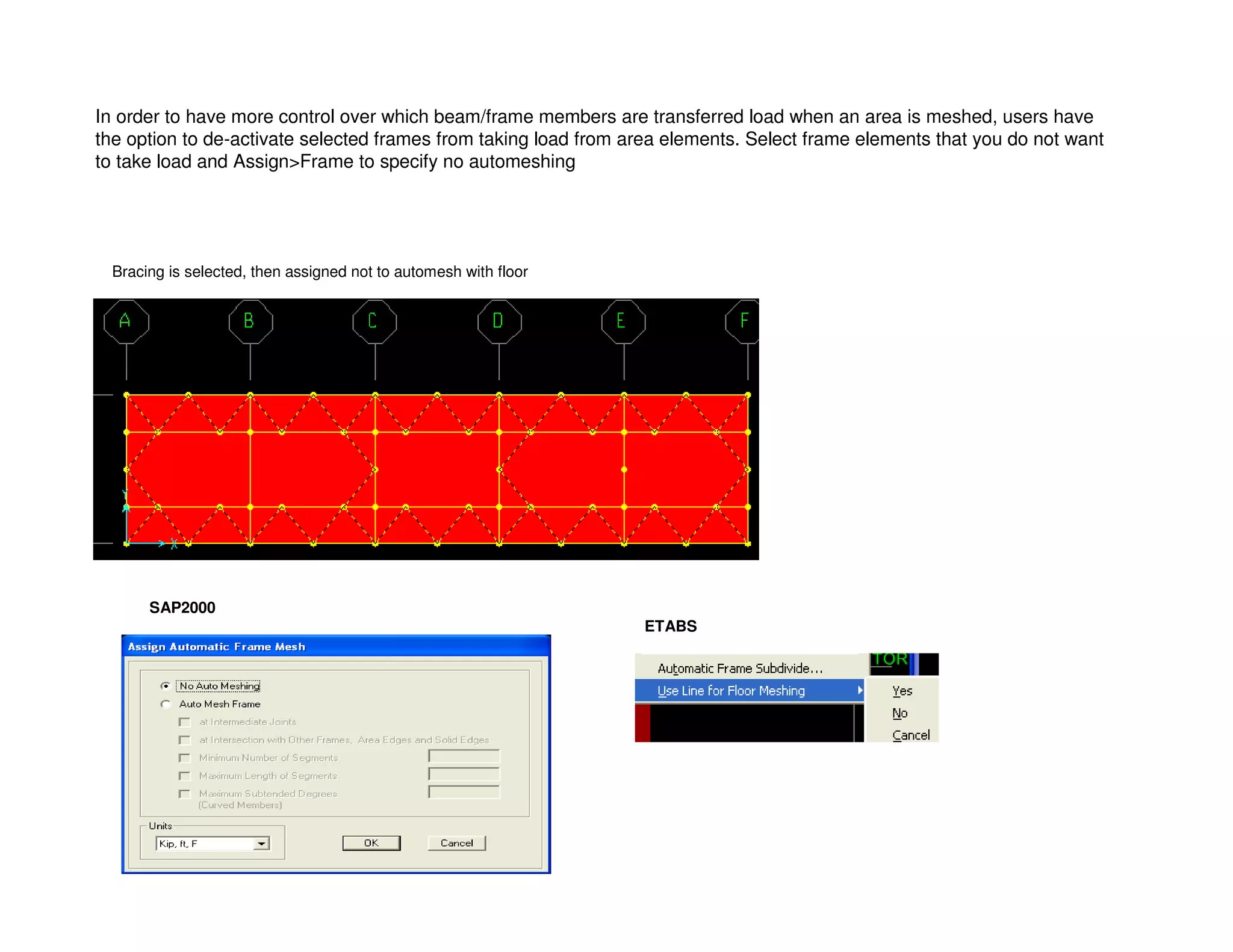 In order to have more control over which beam/frame members are transferred load when an area is meshed, users have the option to de-activate selected frames from taking load from area elements. Select frame elements that you do not want to take load and Assign>Frame to specify no automeshing

Bracing is selected, then assigned not to automesh with floor

A B C D E F

Y X

SAP2000

Assign Automatic Frame Mesh

No Auto Meshing
Auto Mesh Frame
at Intermediate Joints
at Intersection with Other Frames, Area Edges and Solid Edges
Minimum Number of Segments
Maximum Length of Segments
Maximum Subtended Degrees (Curved Members)

Units
Kip, ft, F

OK
Cancel

ETABS

Automatic Frame Subdivide...
Use Line for Floor Meshing
TOR
Yes
No
Cancel